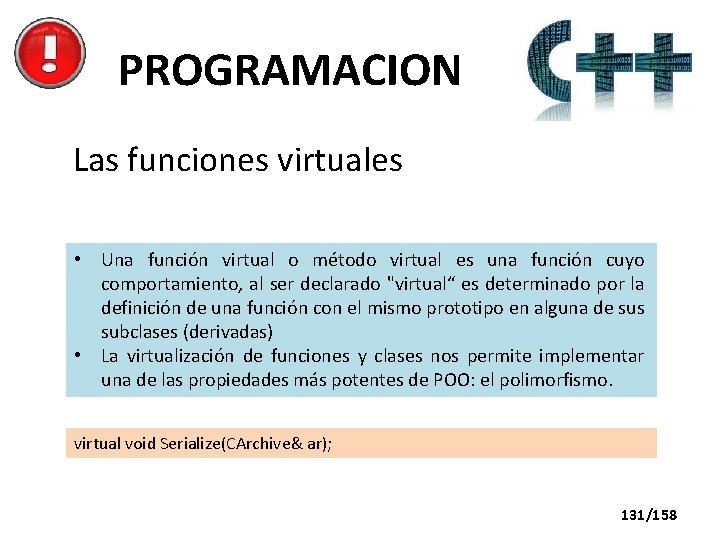 PROGRAMACION

C++

Las funciones virtuales

• Una función virtual o método virtual es una función cuyo comportamiento, al ser declarado "virtual“ es determinado por la definición de una función con el mismo prototipo en alguna de sus subclases (derivadas)
• La virtualización de funciones y clases nos permite implementar una de las propiedades más potentes de POO: el polimorfismo.

virtual void Serialize(CArchive& ar);

131/158